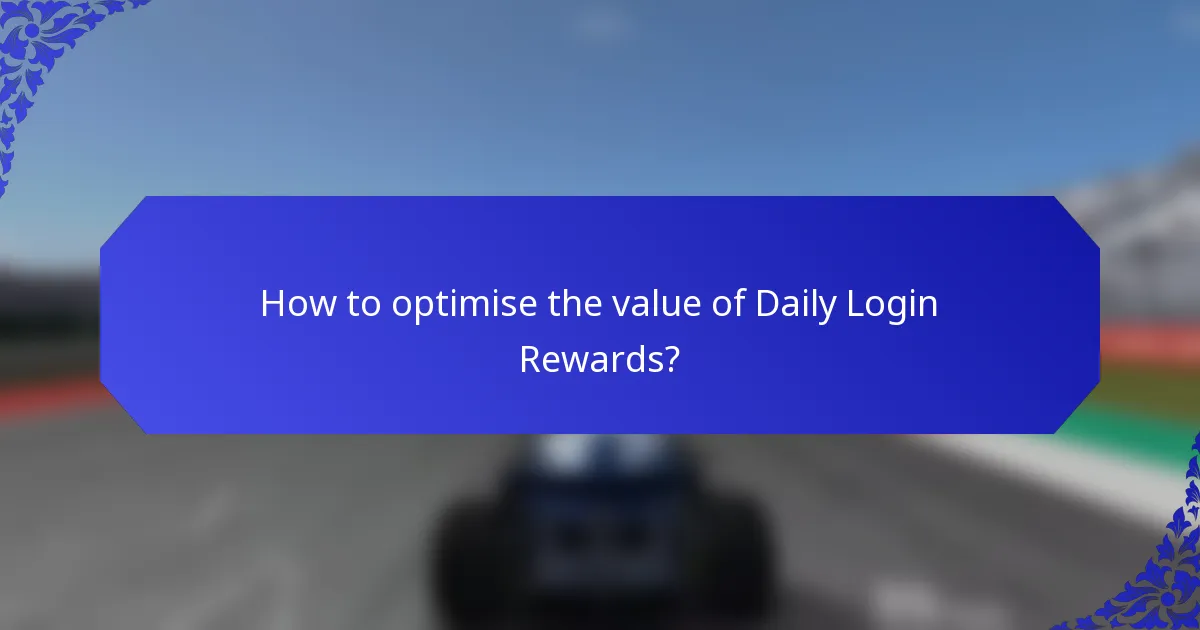 How to optimise the value of Daily Login Rewards?